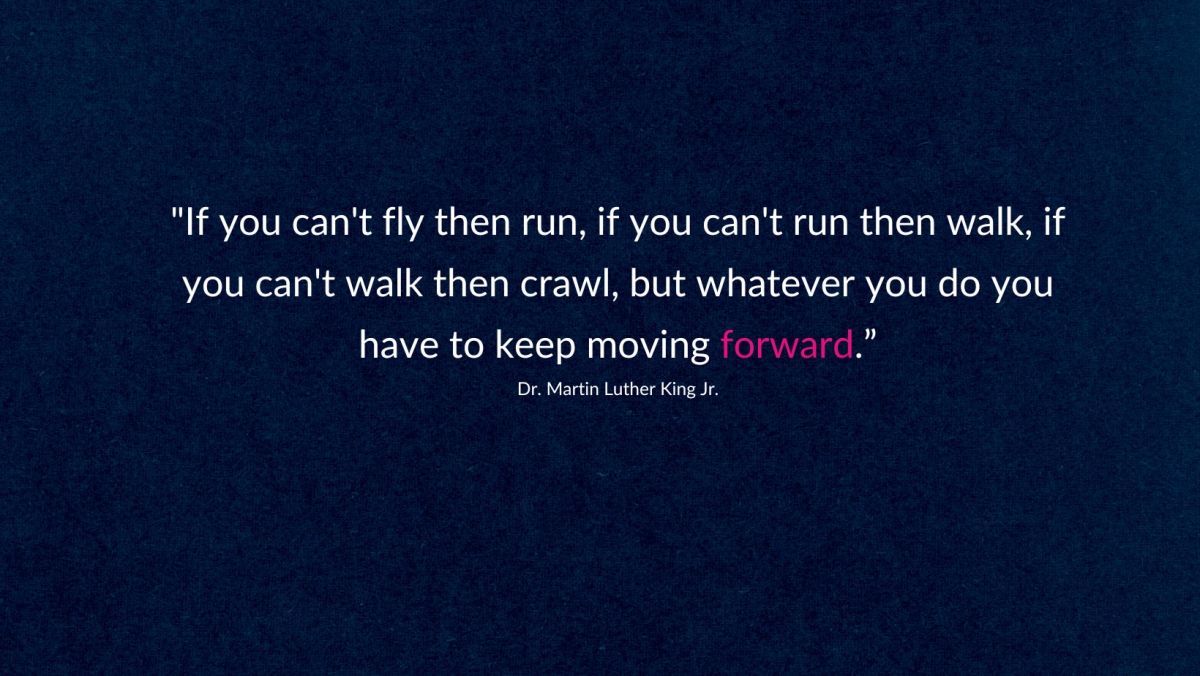 "If you can't fly then run, if you can't run then walk, if you can't walk then crawl, but whatever you do you have to keep moving forward.”

Dr. Martin Luther King Jr.